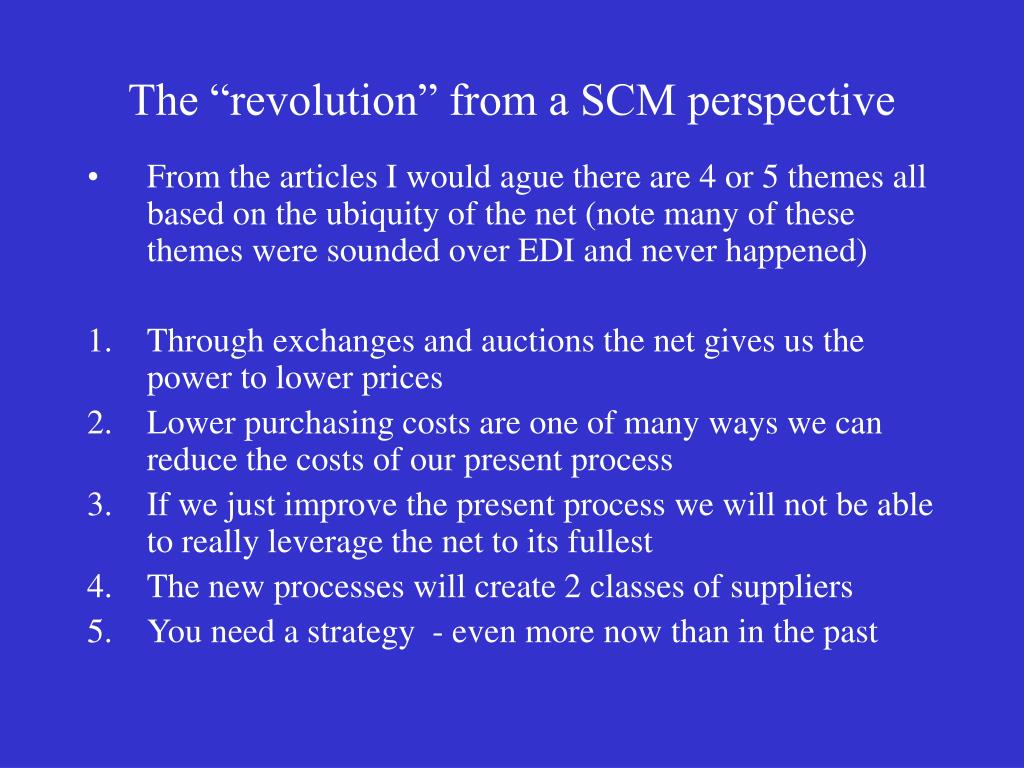 The “revolution” from a SCM perspective

• From the articles I would ague there are 4 or 5 themes all based on the ubiquity of the net (note many of these themes were sounded over EDI and never happened)

1. Through exchanges and auctions the net gives us the power to lower prices
2. Lower purchasing costs are one of many ways we can reduce the costs of our present process
3. If we just improve the present process we will not be able to really leverage the net to its fullest
4. The new processes will create 2 classes of suppliers
5. You need a strategy - even more now than in the past